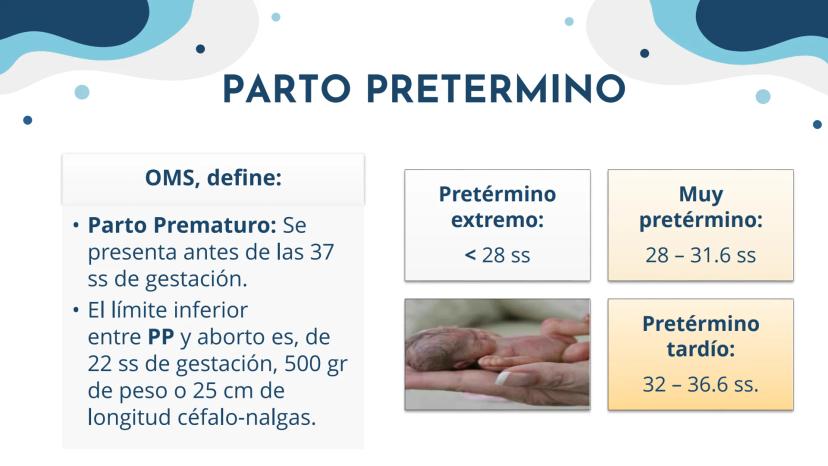 PARTO PRETERMINO

OMS, define:

• Parto Prematuro: Se presenta antes de las 37 ss de gestación.
• El límite inferior entre PP y aborto es, de 22 ss de gestación, 500 gr de peso o 25 cm de longitud céfalo-nalgas.

Pretérmino extremo:
< 28 ss

Muy pretérmino:
28 – 31.6 ss

Pretérmino tardío:
32 – 36.6 ss.